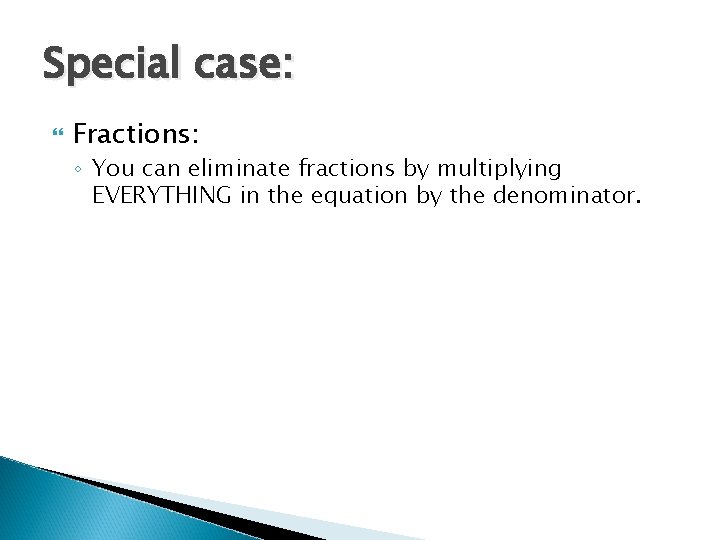 Special case:

Fractions:

You can eliminate fractions by multiplying EVERYTHING in the equation by the denominator.